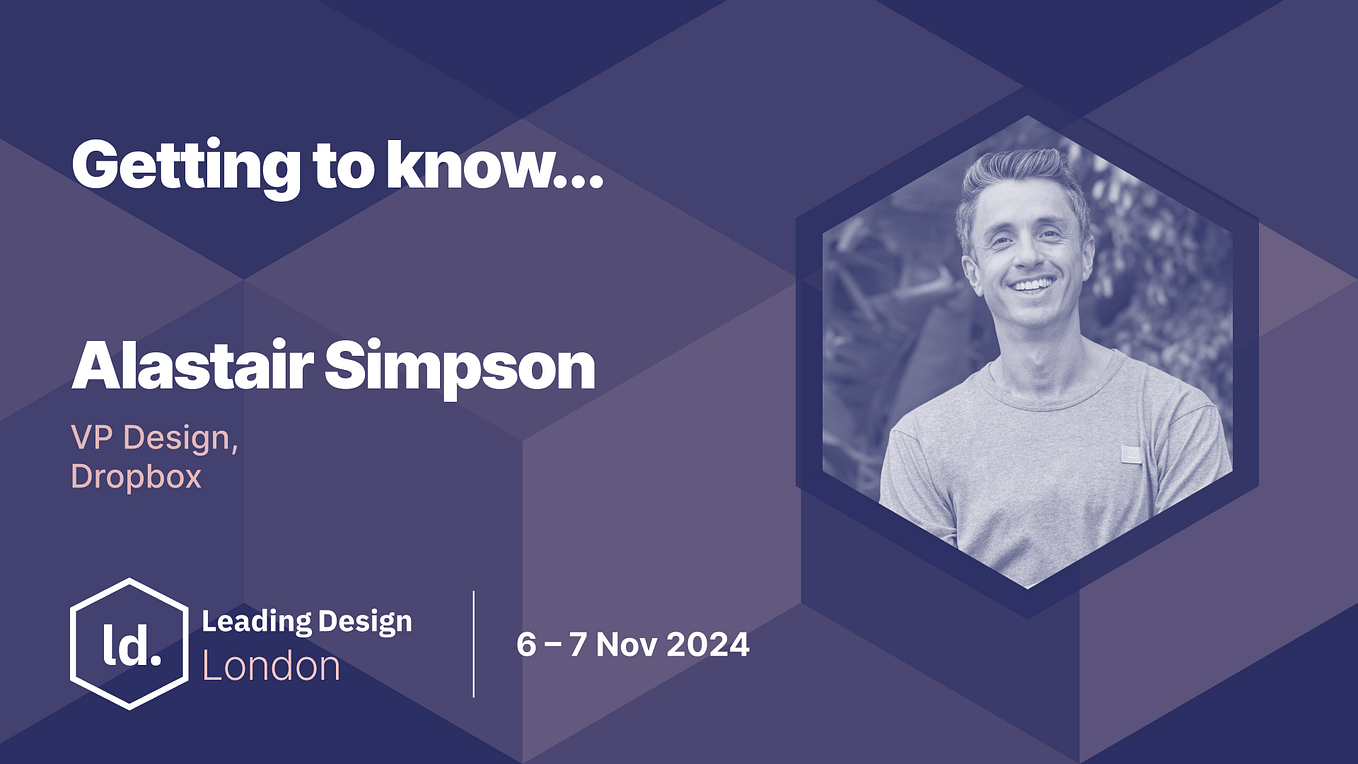 Getting to know...

Alastair Simpson

VP Design,
Dropbox

ld.

Leading Design
London

6 – 7 Nov 2024